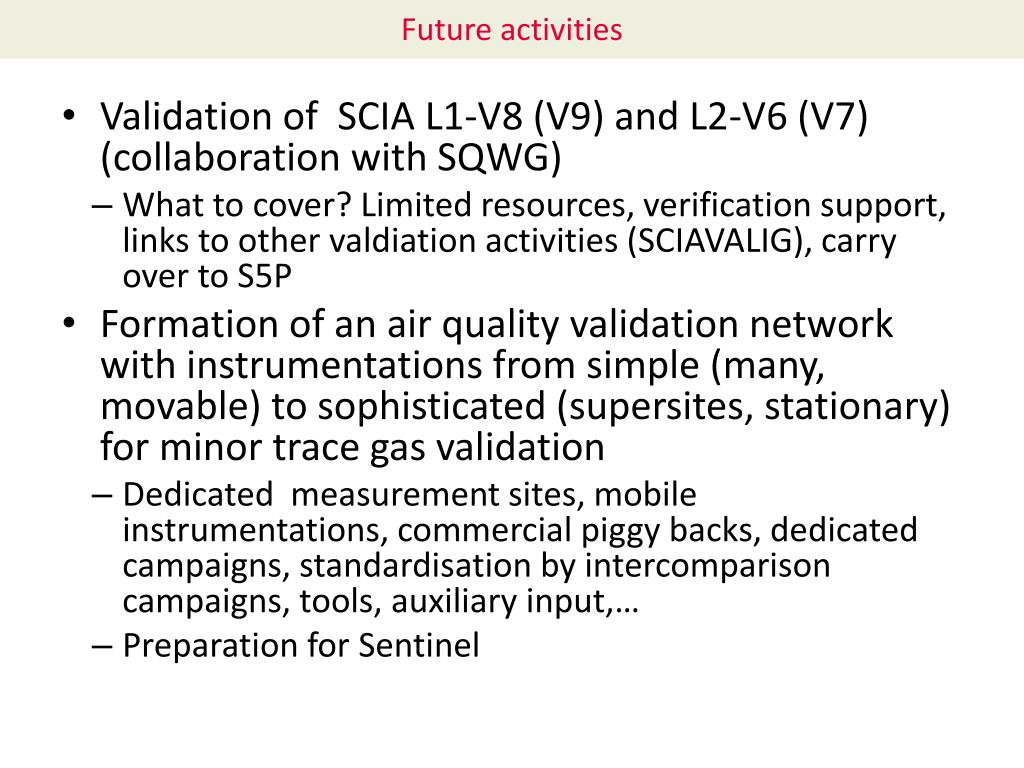 Future activities

• Validation of SCIA L1-V8 (V9) and L2-V6 (V7) (collaboration with SQWG)
– What to cover? Limited resources, verification support, links to other valdiation activities (SCIAVALIG), carry over to S5P
• Formation of an air quality validation network with instrumentations from simple (many, movable) to sophisticated (supersites, stationary) for minor trace gas validation
– Dedicated measurement sites, mobile instrumentations, commercial piggy backs, dedicated campaigns, standardisation by intercomparison campaigns, tools, auxiliary input,…
– Preparation for Sentinel